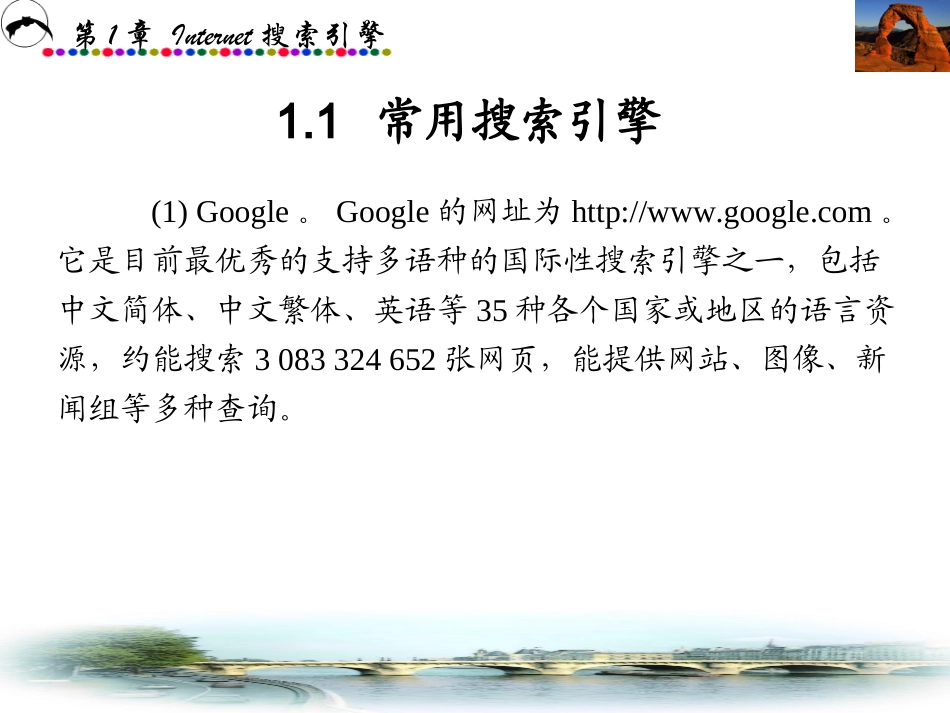 第 1 章　Internet 搜索引擎

1.1　常用搜索引擎

(1) Google 。 Google 的网址为 http://www.google.com 。它是目前最优秀的支持多语种的国际性搜索引擎之一，包括中文简体、中文繁体、英语等 35 种各个国家或地区的语言资源，约能搜索 3 083 324 652 张网页，能提供网站、图像、新闻组等多种查询。